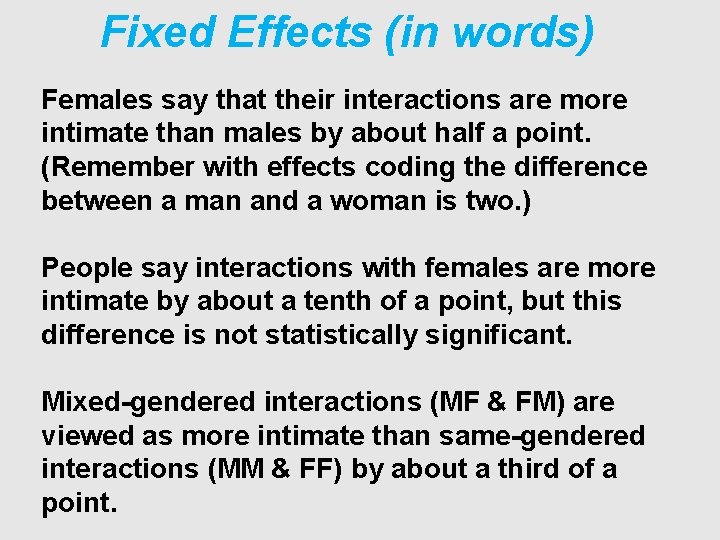 Fixed Effects (in words)

Females say that their interactions are more intimate than males by about half a point. (Remember with effects coding the difference between a man and a woman is two.)

People say interactions with females are more intimate by about a tenth of a point, but this difference is not statistically significant.

Mixed-gendered interactions (MF & FM) are viewed as more intimate than same-gendered interactions (MM & FF) by about a third of a point.